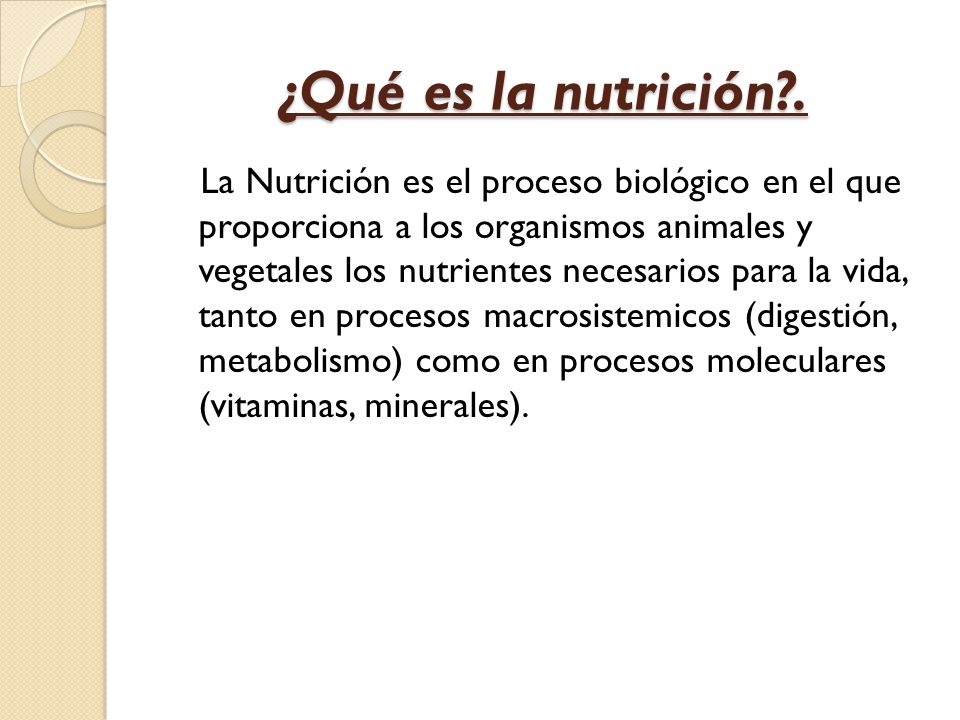 ¿Qué es la nutrición?.

La Nutrición es el proceso biológico en el que proporciona a los organismos animales y vegetales los nutrientes necesarios para la vida, tanto en procesos macrosistemicos (digestión, metabolismo) como en procesos moleculares (vitaminas, minerales).